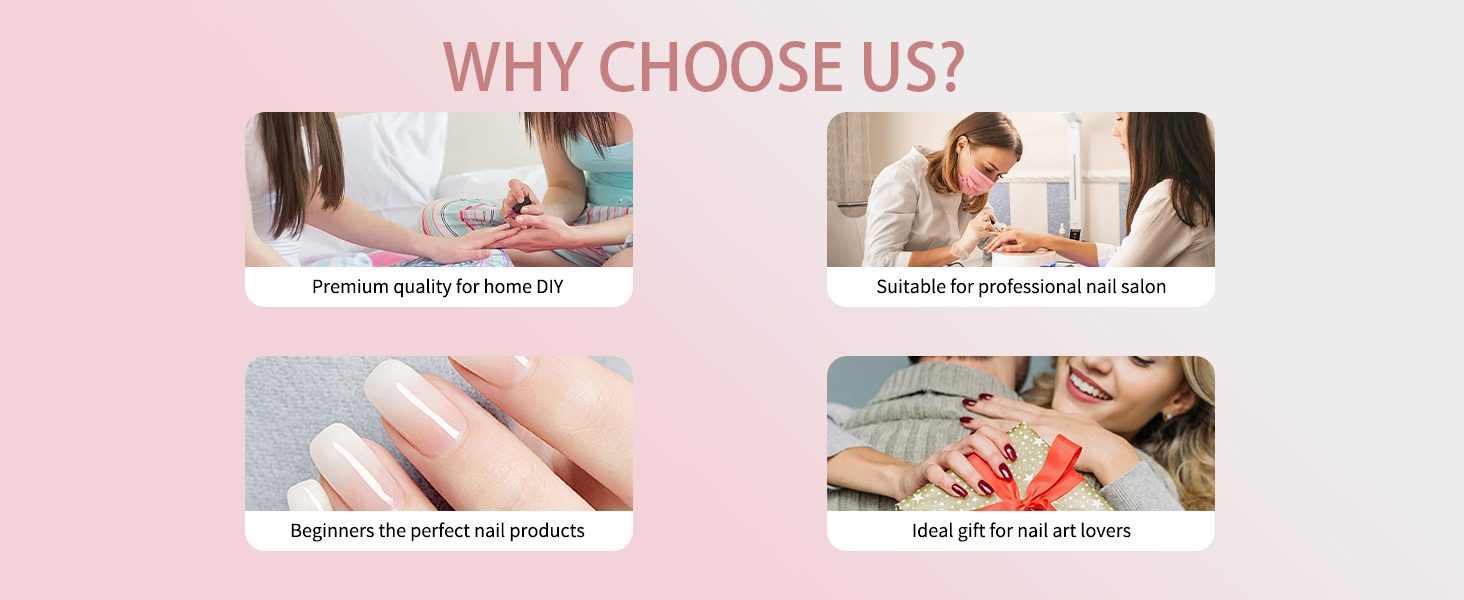 WHY CHOOSE US?

Premium quality for home DIY

Suitable for professional nail salon

Beginners the perfect nail products

Ideal gift for nail art lovers